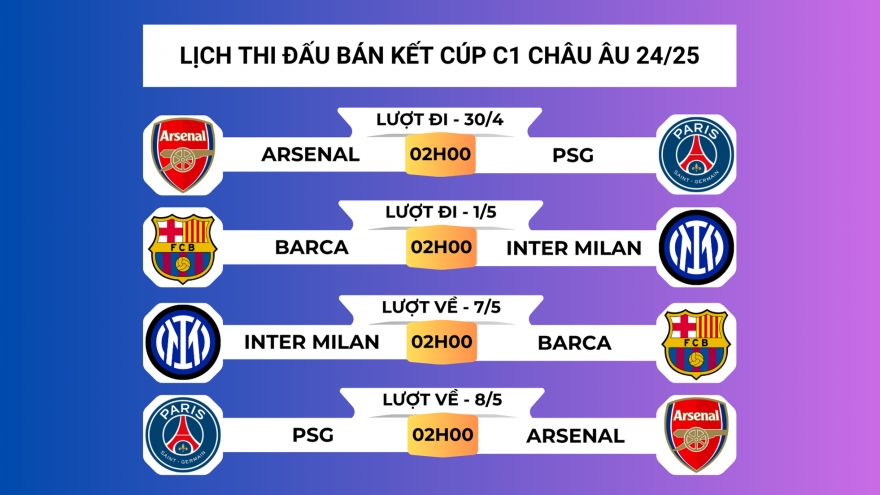 LỊCH THI ĐẤU BÁN KẾT CÚP C1 CHÂU ÂU 24/25

LƯỢT ĐI - 30/4
Arsenal
ARSENAL 02H00 PSG
PARIS SAINT-GERMAIN

LƯỢT ĐI - 1/5
FCB
BARCA 02H00 INTER MILAN

LƯỢT VỀ - 7/5
INTER MILAN 02H00 BARCA
FCB

LƯỢT VỀ - 8/5
PARIS SAINT-GERMAIN
PSG 02H00 ARSENAL
Arsenal